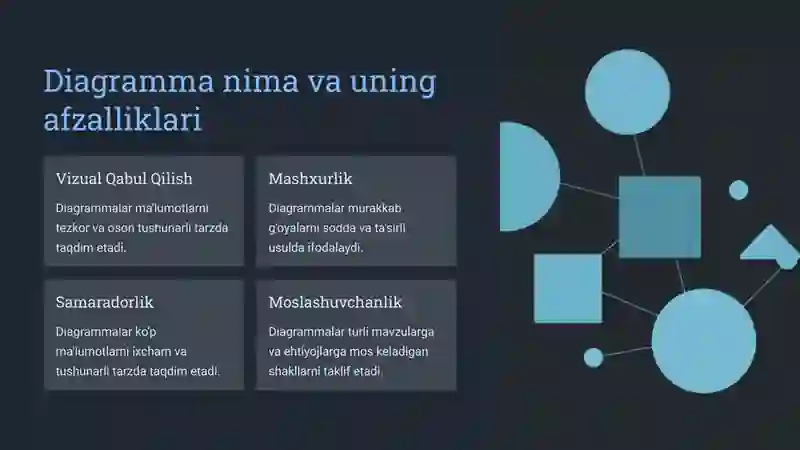 Diagramma nima va uning afzalliklari

Vizual Qabul Qilish

Diagrammalar ma'lumotlarni tezkor va oson tushunarli tarzda taqdim etadi.

Mashxurlik

Diagrammalar murakkab g'oyalarni sodda va ta'sirli usulda ifodalaydi.

Samaradorlik

Diagrammalar ko'p ma'lumotlarni ixcham va tushunarli tarzda taqdim etadi.

Moslashuvchanlik

Diagrammalar turli mavzularga va ehtiyojlarga mos keladigan shakllarni taklif etadi.